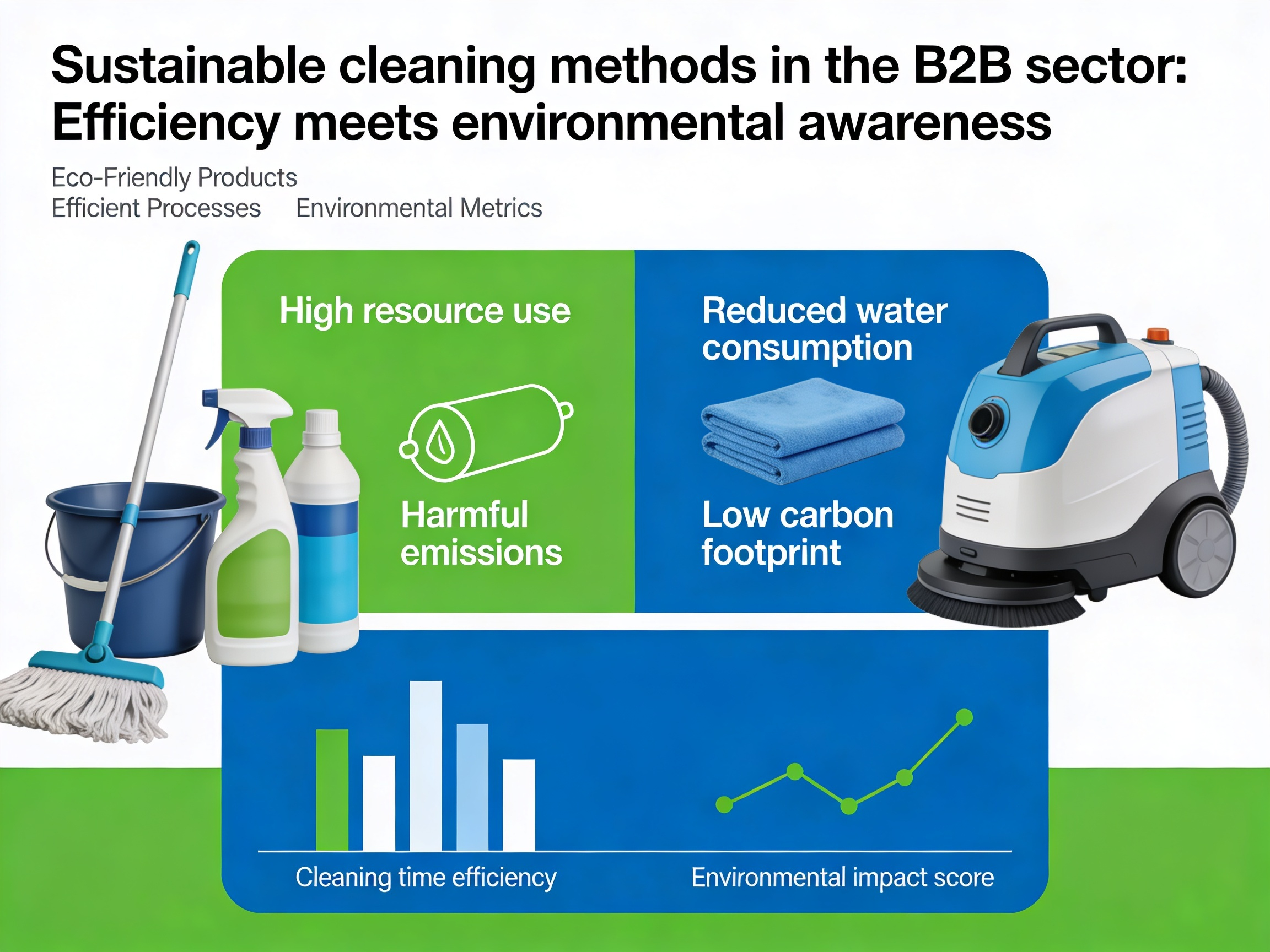 Sustainable cleaning methods in the B2B sector: Efficiency meets environmental awareness

Eco-Friendly Products
Efficient Processes Environmental Metrics

High resource use

Harmful emissions

Reduced water consumption

Low carbon footprint

Cleaning time efficiency

Environmental impact score